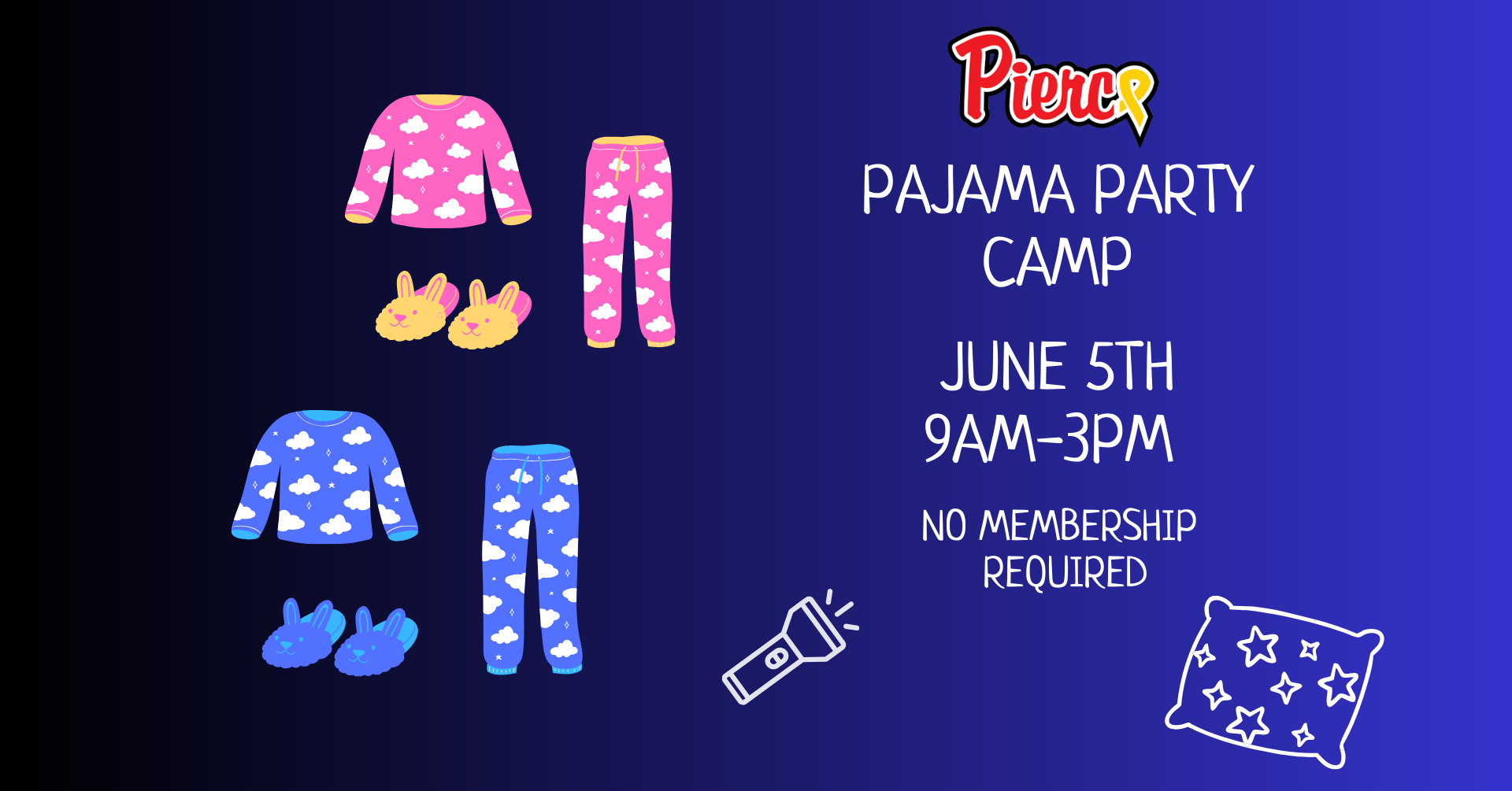 Pierce

PAJAMA PARTY CAMP

JUNE 5TH
9AM-3PM

NO MEMBERSHIP REQUIRED